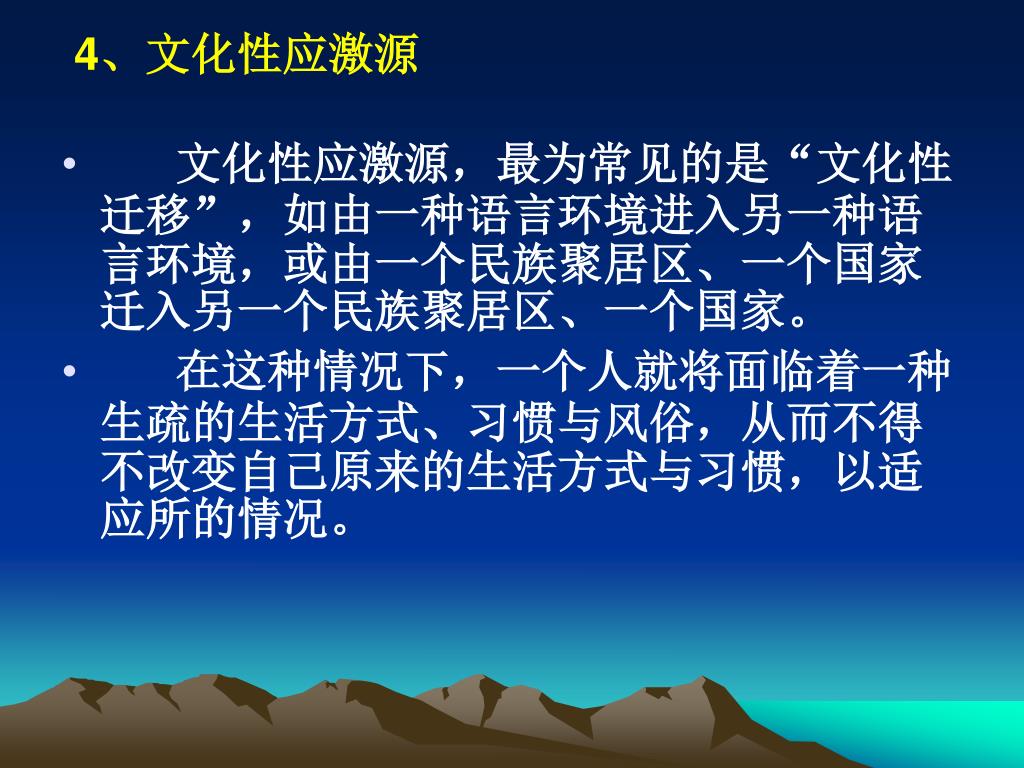 4、文化性应激源

• 文化性应激源，最为常见的是“文化性迁移”，如由一种语言环境进入另一种语言环境，或由一个民族聚居区、一个国家迁入另一个民族聚居区、一个国家。

• 在这种情况下，一个人就将面临着一种生疏的生活方式、习惯与风俗，从而不得不改变自己原来的生活方式与习惯，以适应所的情况。